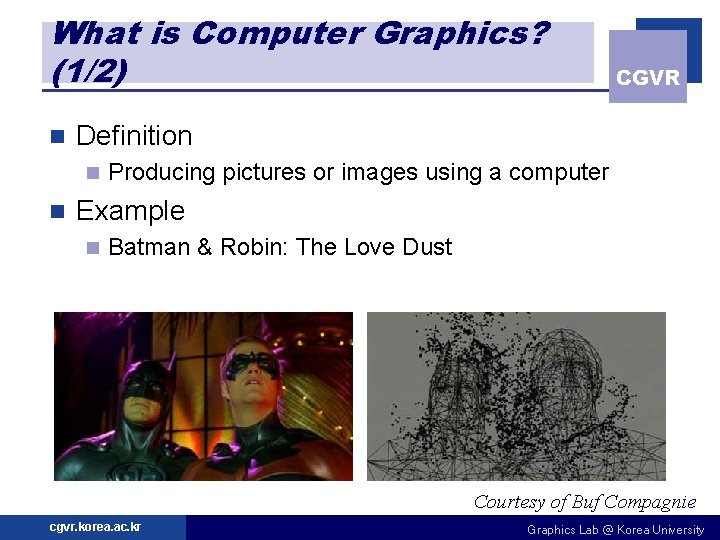 What is Computer Graphics? (1/2)

CGVR

Definition

Producing pictures or images using a computer

Example

Batman & Robin: The Love Dust

Courtesy of Buf Compagnie

cgvr.korea.ac.kr

Graphics Lab @ Korea University